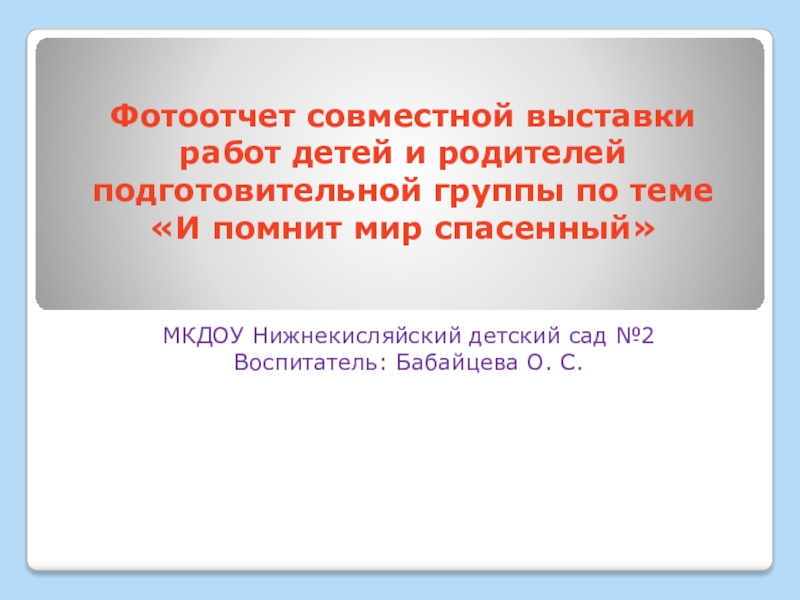 Фотоотчет совместной выставки работ детей и родителей подготовительной группы по теме «И помнит мир спасенный»

МКДОУ Нижнекисляйский детский сад №2
Воспитатель: Бабайцева О. С.